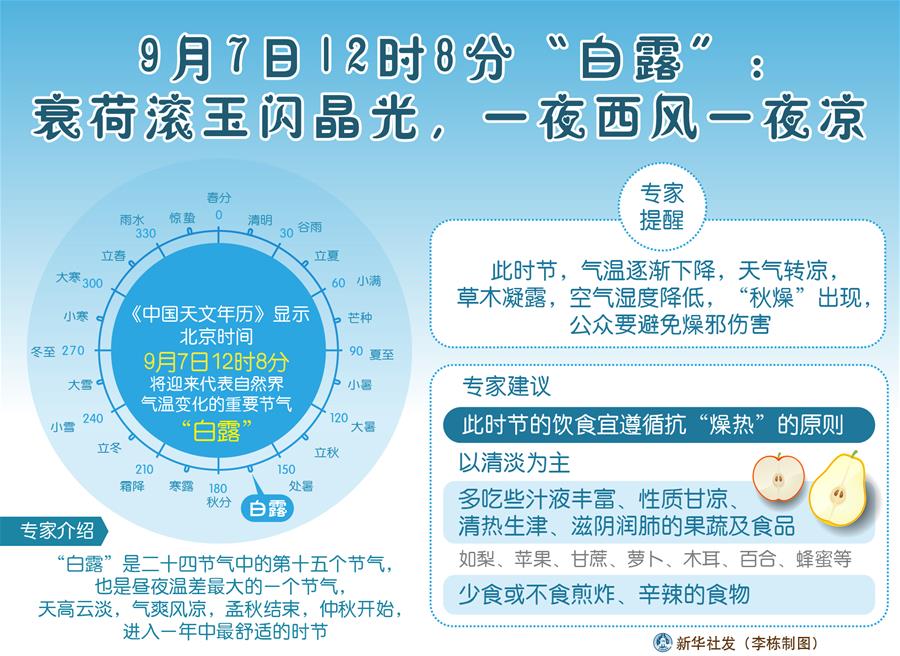 9月7日12时8分“白露”：
衰荷滚玉闪晶光，一夜西风一夜凉

春分
0
清明
30
谷雨
立夏
60
小满
芒种
90
夏至
小暑
120
大暑
立秋
150
处暑
180
秋分
白露
寒露
210
霜降
立冬
240
小雪
大雪
270
冬至
小寒
300
大寒
立春
330
雨水
惊蛰

《中国天文年历》显示
北京时间
9月7日12时8分
将迎来代表自然界
气温变化的重要节气
“白露”

专家介绍
“白露”是二十四节气中的第十五个节气，
也是昼夜温差最大的一个节气，
天高云淡，气爽风凉，孟秋结束，仲秋开始，
进入一年中最舒适的时节

专家
提醒
此时节，气温逐渐下降，天气转凉，
草木凝露，空气湿度降低，“秋燥”出现，
公众要避免燥邪伤害

专家建议
此时节的饮食宜遵循抗“燥热”的原则
以清淡为主
多吃些汁液丰富、性质甘凉、
清热生津、滋阴润肺的果蔬及食品
如梨、苹果、甘蔗、萝卜、木耳、百合、蜂蜜等
少食或不食煎炸、辛辣的食物

新华社发（李栋制图）